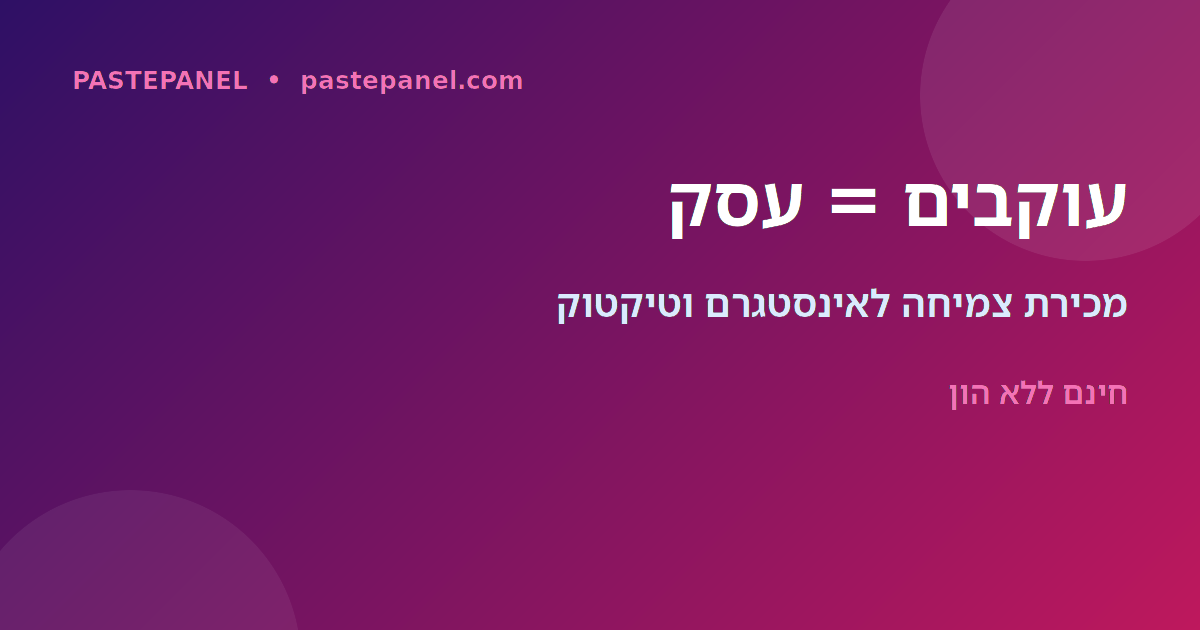 PASTEPANEL • pastepanel.com

עוקבים = עסק

מכירת צמיחה לאינסטגרם וטיקטוק

חינם ללא הון